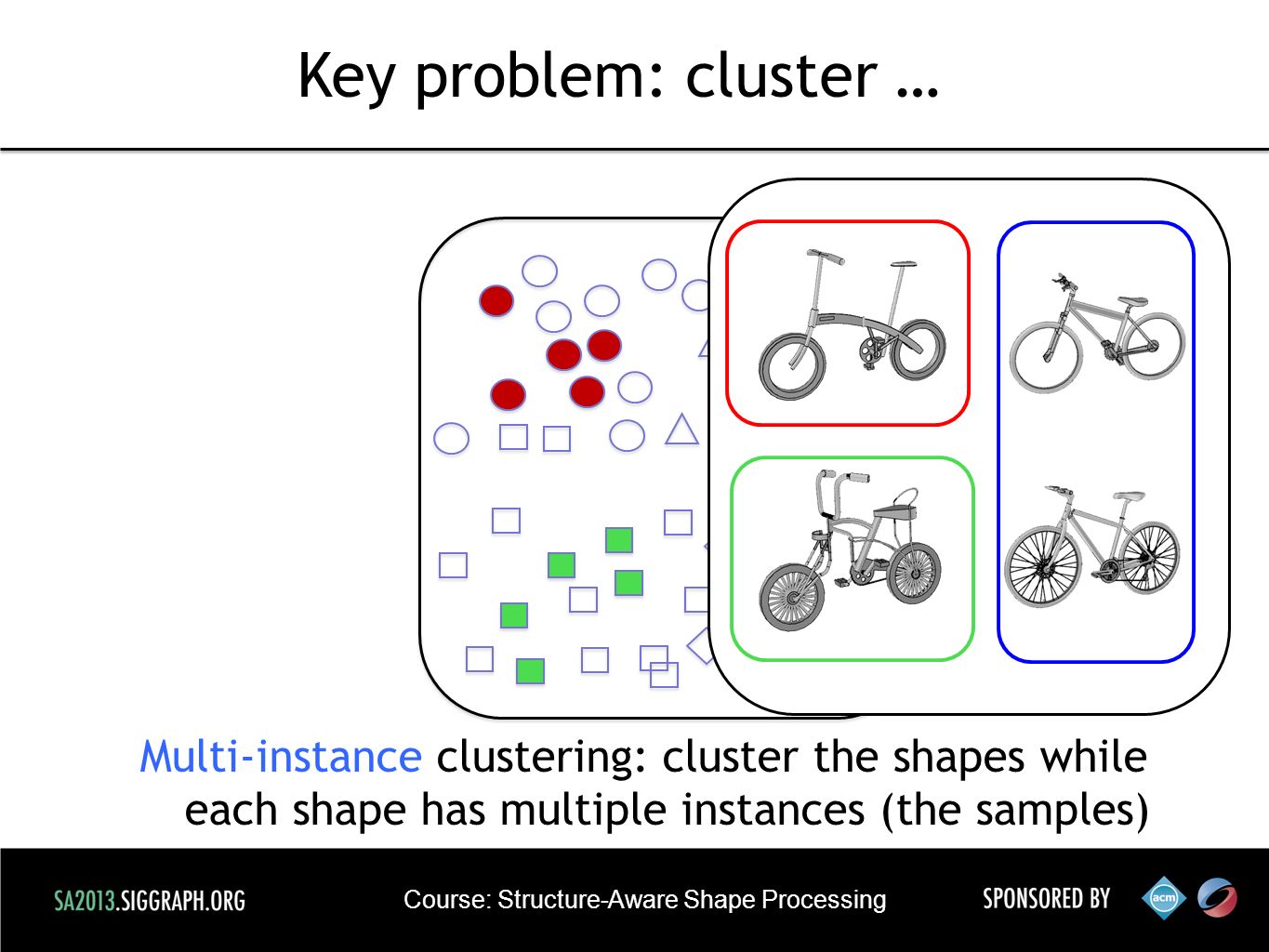 Key problem: cluster …

Multi-instance clustering: cluster the shapes while each shape has multiple instances (the samples)

SA2013.SIGGRAPH.ORG

Course: Structure-Aware Shape Processing

SPONSORED BY

acm